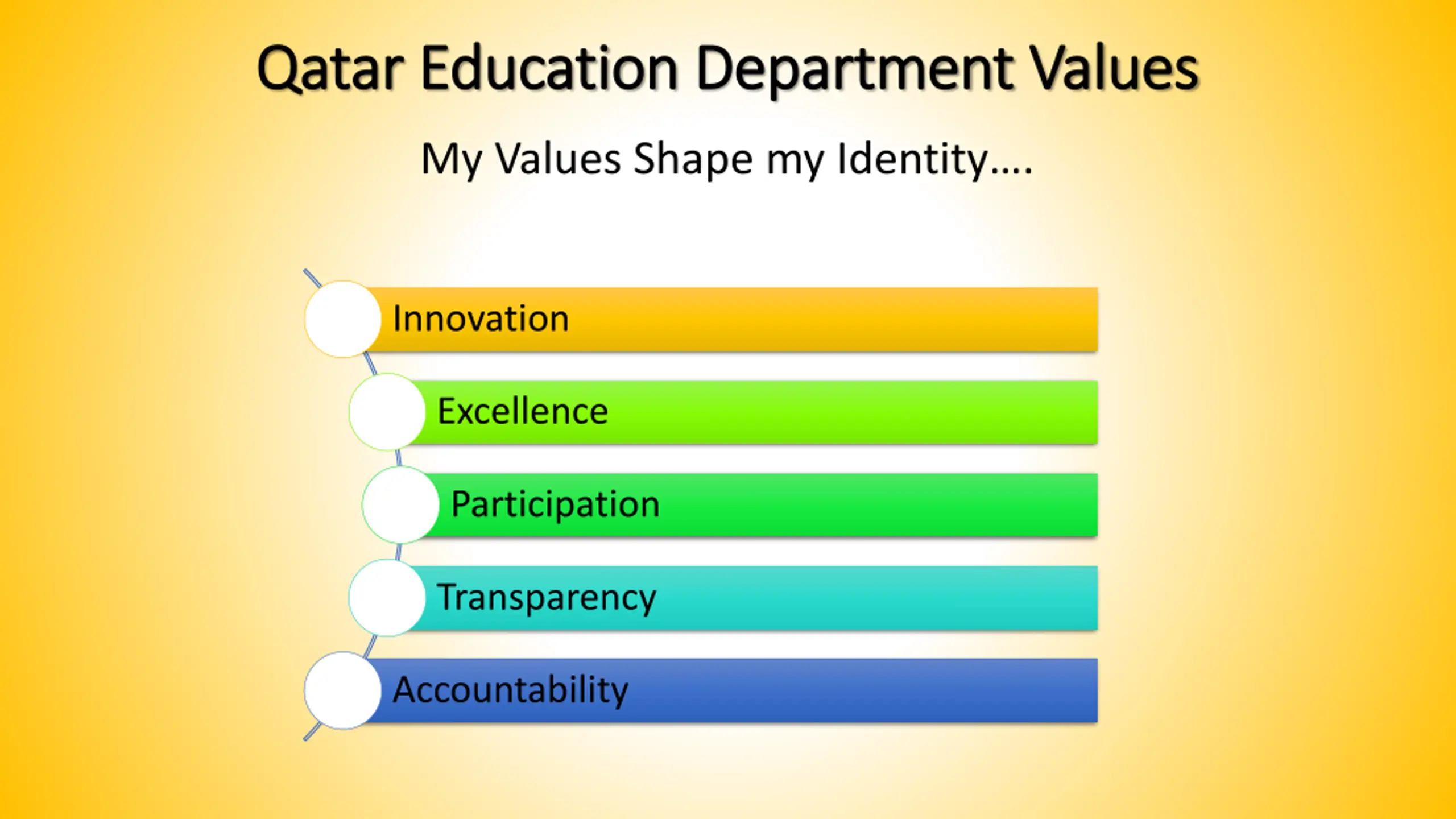 Qatar Education Department Values

My Values Shape my Identity….

Innovation

Excellence

Participation

Transparency

Accountability